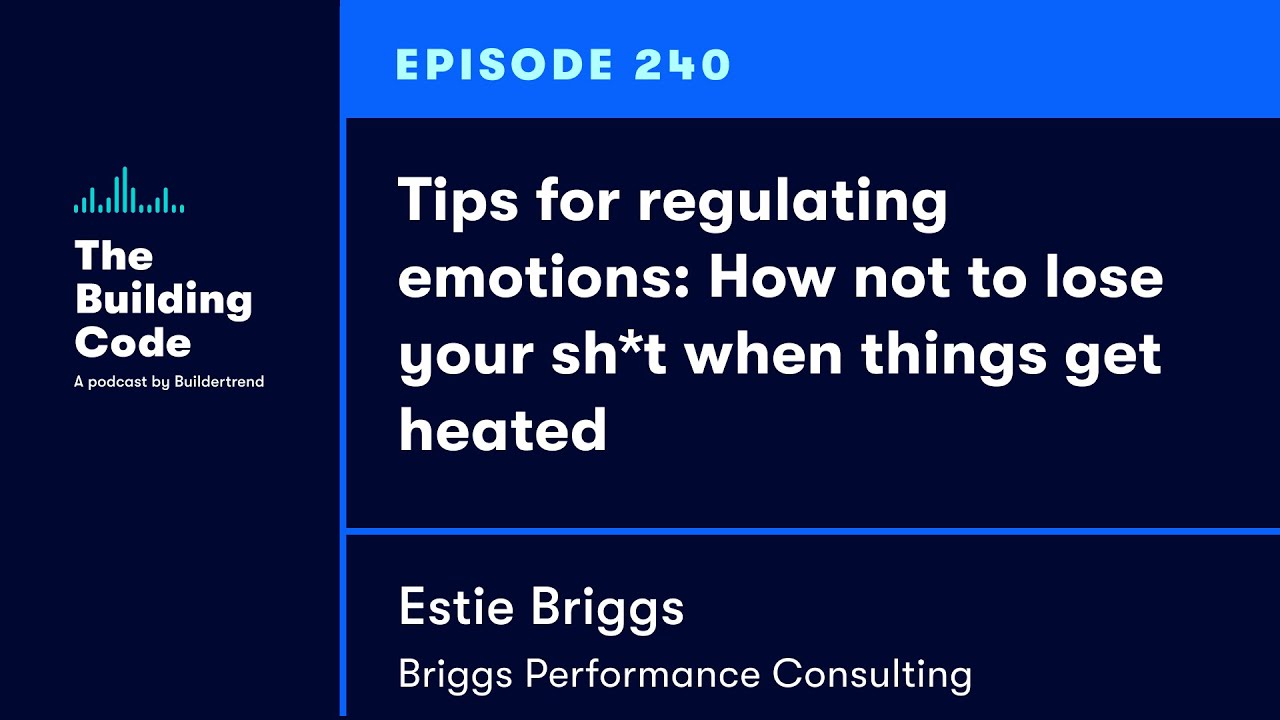 The Building Code

A podcast by Buildertrend

EPISODE 240

Tips for regulating emotions: How not to lose your sh*t when things get heated

Estie Briggs

Briggs Performance Consulting